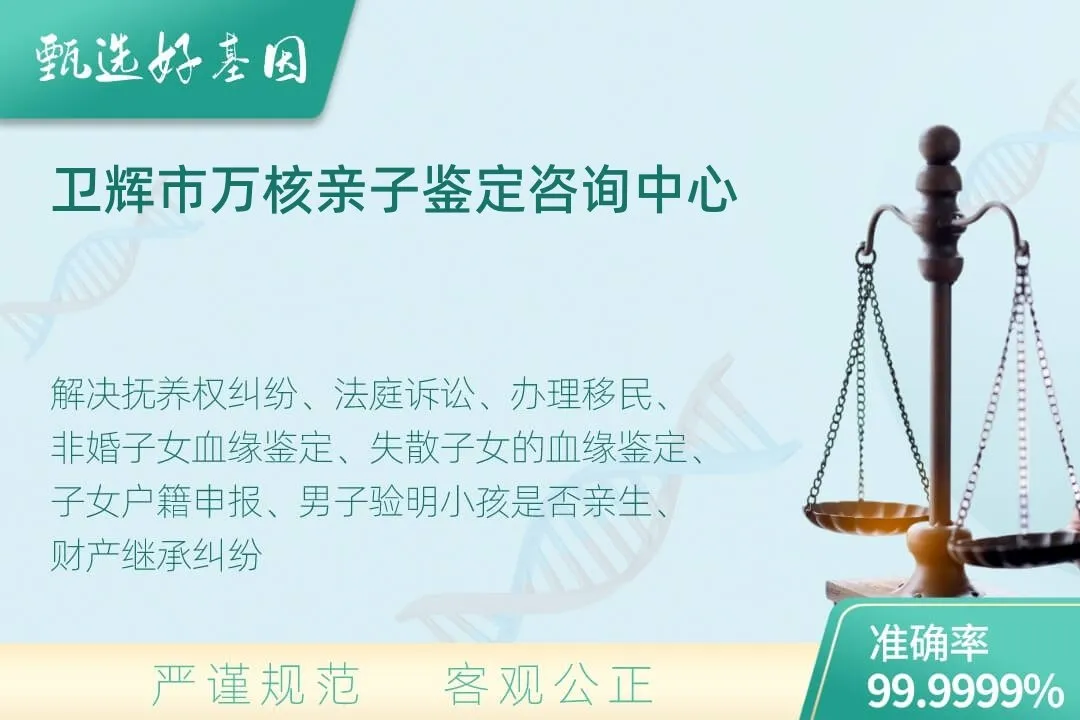 甄选好基因

卫辉市万核亲子鉴定咨询中心

解决抚养权纠纷、法庭诉讼、办理移民、非婚子女血缘鉴定、失散子女的血缘鉴定、子女户籍申报、男子验明小孩是否亲生、财产继承纠纷

严谨规范　　客观公正

准确率
99.9999%